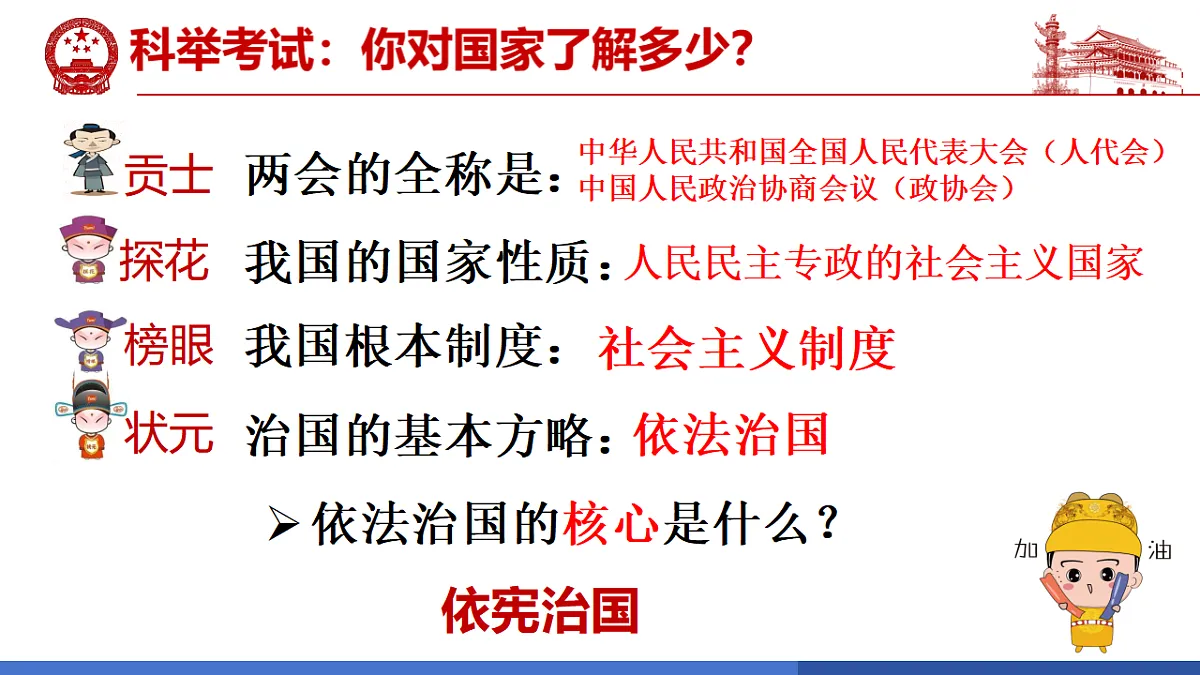 科举考试：你对国家了解多少？

贡士 两会的全称是：中华人民共和国全国人民代表大会（人代会）
中国人民政治协商会议（政协会）

探花 我国的国家性质：人民民主专政的社会主义国家

榜眼 我国根本制度：社会主义制度

状元 治国的基本方略：依法治国

➢ 依法治国的核心是什么？

依宪治国

加 油